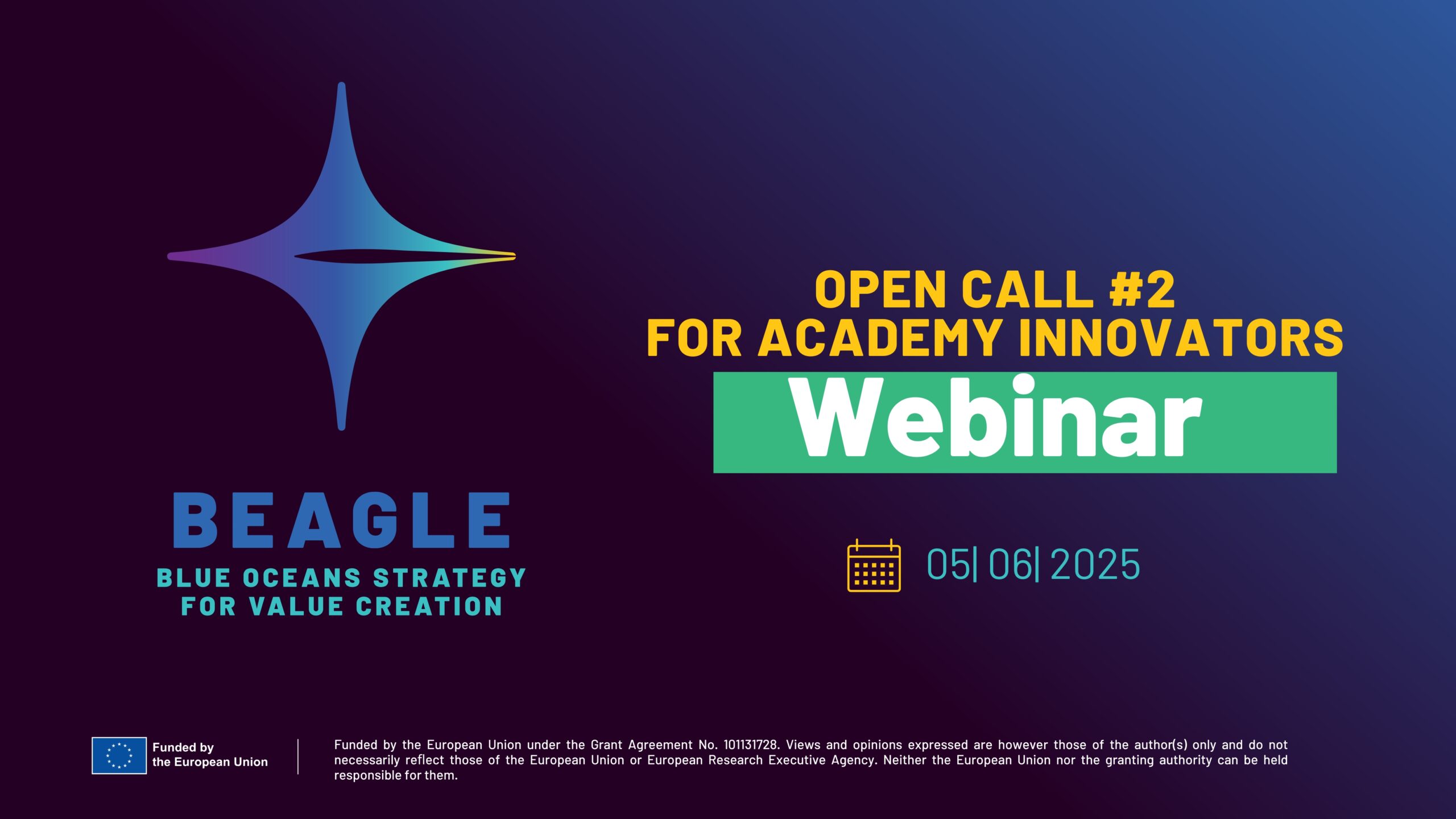 BEAGLE
BLUE OCEANS STRATEGY FOR VALUE CREATION

OPEN CALL #2
FOR ACADEMY INNOVATORS

Webinar

05| 06| 2025

Funded by the European Union

Funded by the European Union under the Grant Agreement No. 101131728. Views and opinions expressed are however those of the author(s) only and do not necessarily reflect those of the European Union or European Research Executive Agency. Neither the European Union nor the granting authority can be held responsible for them.